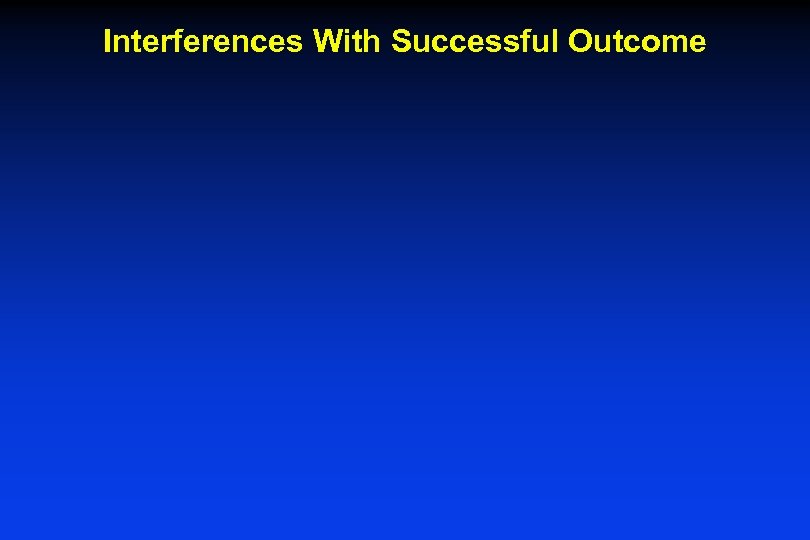 Interferences With Successful Outcome